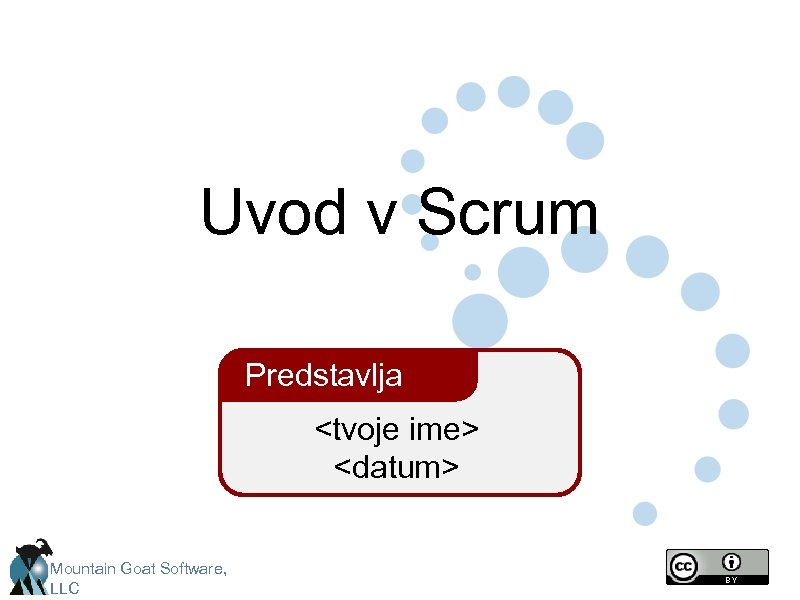 Uvod v Scrum

Predstavlja

<tvoje ime>
<datum>

Mountain Goat Software, LLC

cc BY